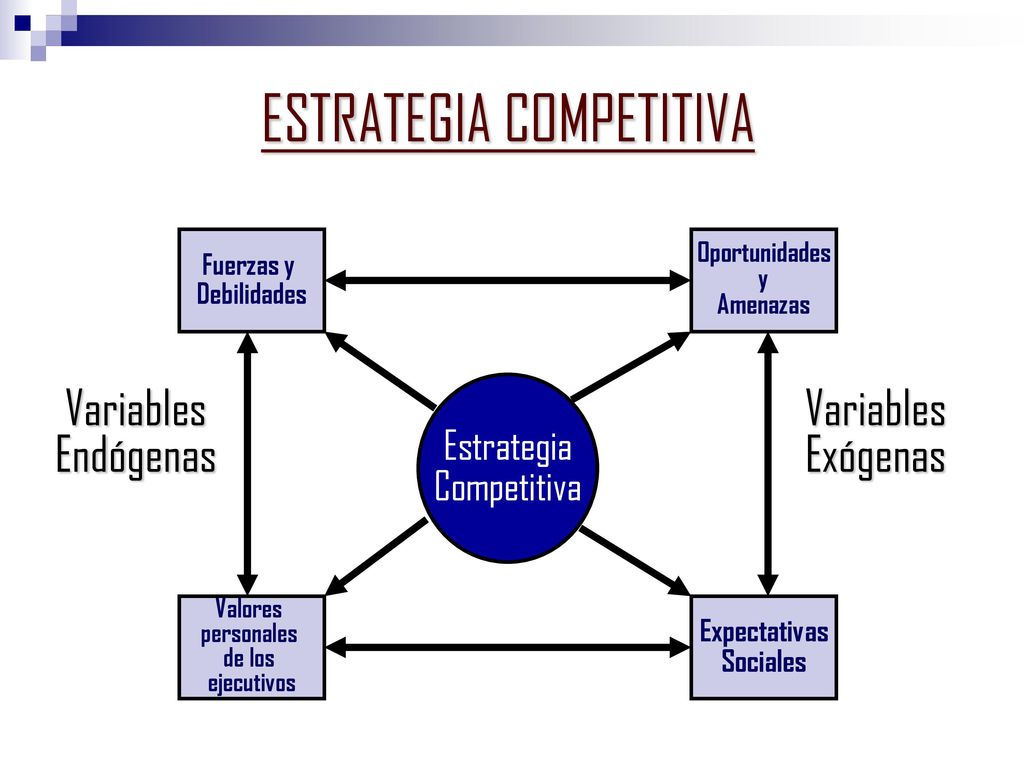 ESTRATEGIA COMPETITIVA

Fuerzas y Debilidades

Oportunidades y Amenazas

Variables Endógenas

Estrategia Competitiva

Variables Exógenas

Valores personales de los ejecutivos

Expectativas Sociales